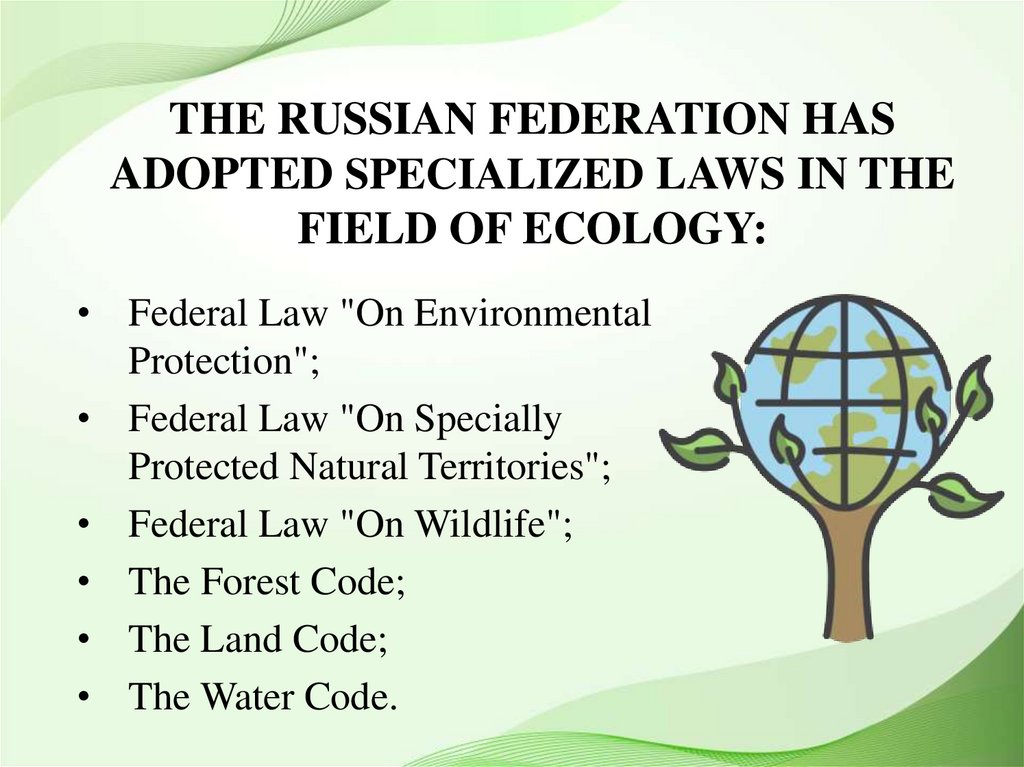 THE RUSSIAN FEDERATION HAS ADOPTED SPECIALIZED LAWS IN THE FIELD OF ECOLOGY:

• Federal Law "On Environmental Protection";
• Federal Law "On Specially Protected Natural Territories";
• Federal Law "On Wildlife";
• The Forest Code;
• The Land Code;
• The Water Code.